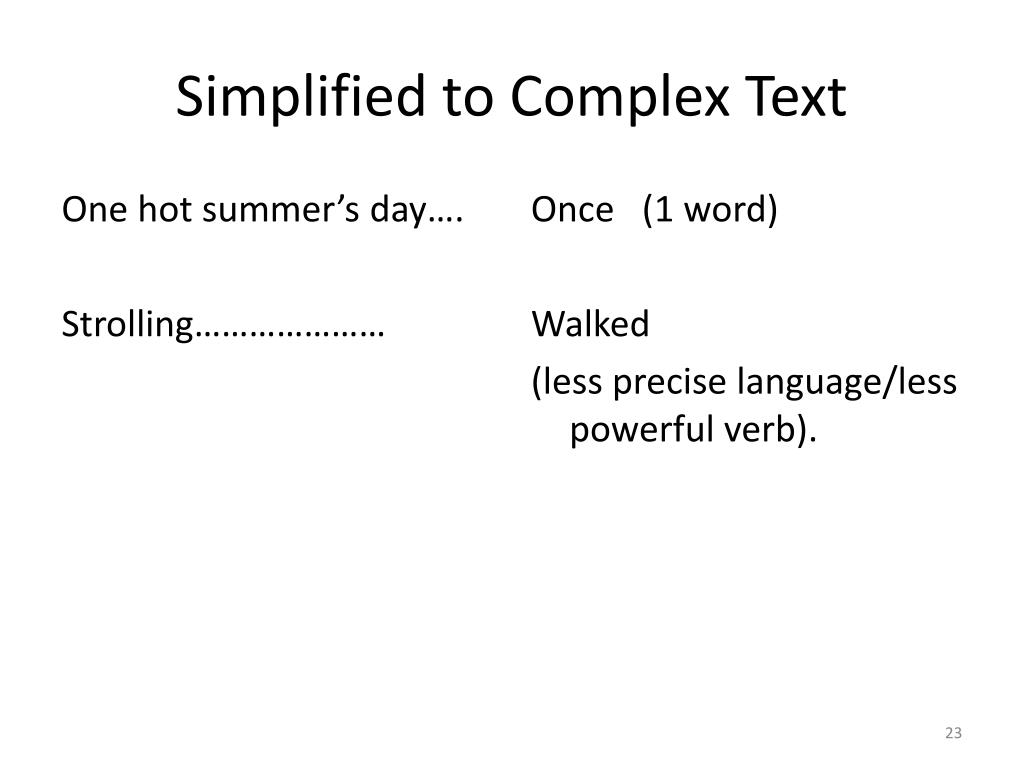 Simplified to Complex Text

One hot summer's day….

Strolling…………………

Once (1 word)

Walked

(less precise language/less powerful verb).

23